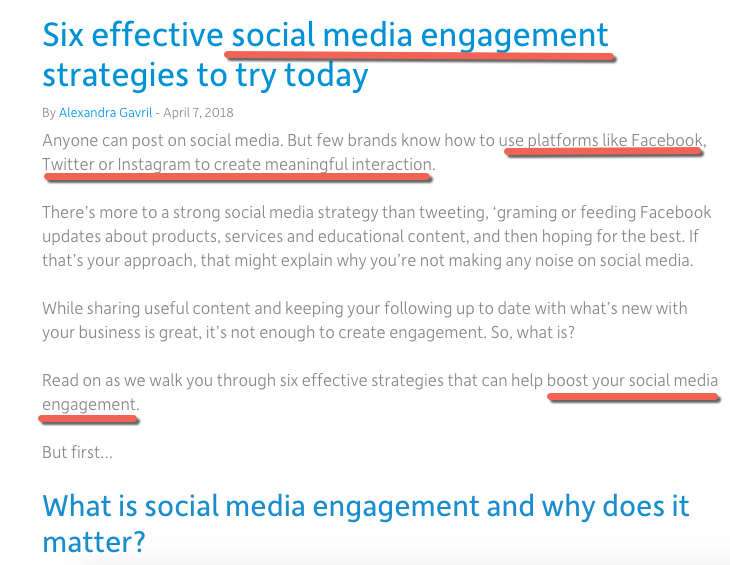 Six effective social media engagement strategies to try today

By Alexandra Gavril - April 7, 2018

Anyone can post on social media. But few brands know how to use platforms like Facebook, Twitter or Instagram to create meaningful interaction.

There's more to a strong social media strategy than tweeting, 'graming or feeding Facebook updates about products, services and educational content, and then hoping for the best. If that's your approach, that might explain why you're not making any noise on social media.

While sharing useful content and keeping your following up to date with what's new with your business is great, it's not enough to create engagement. So, what is?

Read on as we walk you through six effective strategies that can help boost your social media engagement.

But first...

What is social media engagement and why does it matter?